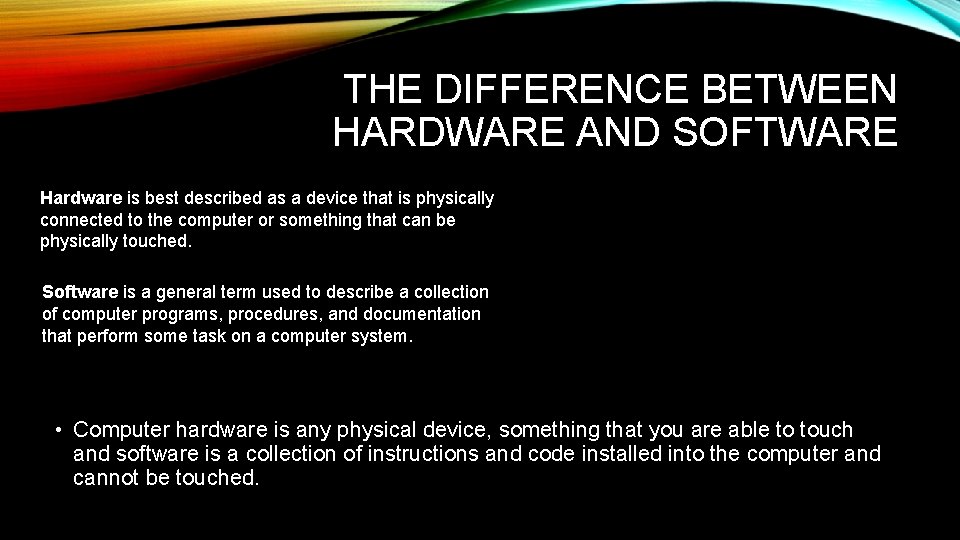 THE DIFFERENCE BETWEEN HARDWARE AND SOFTWARE

Hardware is best described as a device that is physically connected to the computer or something that can be physically touched.

Software is a general term used to describe a collection of computer programs, procedures, and documentation that perform some task on a computer system.

• Computer hardware is any physical device, something that you are able to touch and software is a collection of instructions and code installed into the computer and cannot be touched.